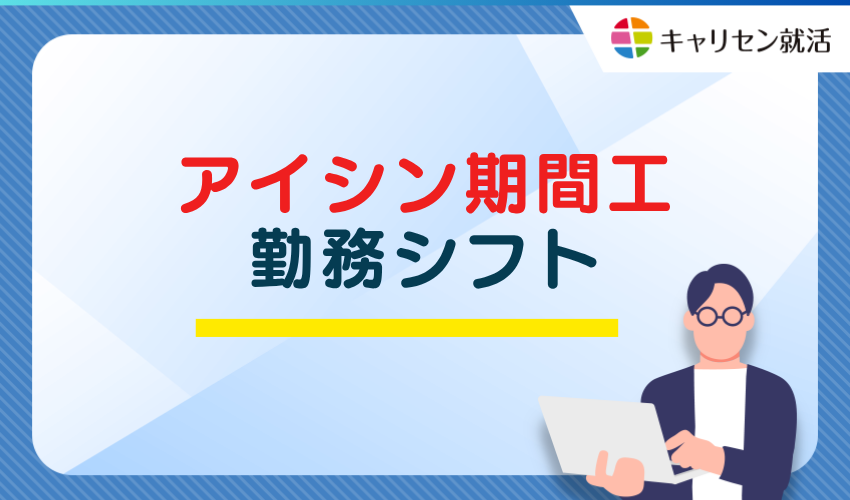 キャリセン就活

アイシン期間工
勤務シフト